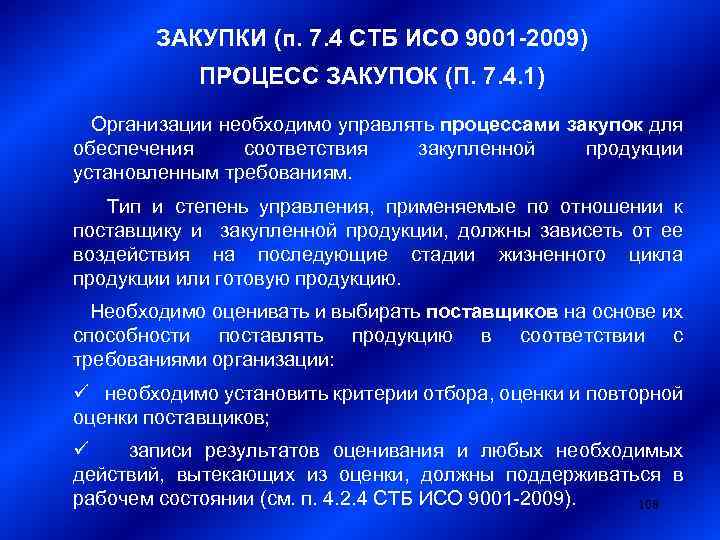 ЗАКУПКИ (п. 7.4 СТБ ИСО 9001-2009)

ПРОЦЕСС ЗАКУПОК (П. 7.4.1)

Организации необходимо управлять процессами закупок для обеспечения соответствия закупленной продукции установленным требованиям.

Тип и степень управления, применяемые по отношении к поставщику и закупленной продукции, должны зависеть от ее воздействия на последующие стадии жизненного цикла продукции или готовую продукцию.

Необходимо оценивать и выбирать поставщиков на основе их способности поставлять продукцию в соответствии с требованиями организации:

✓ необходимо установить критерии отбора, оценки и повторной оценки поставщиков;

✓ записи результатов оценивания и любых необходимых действий, вытекающих из оценки, должны поддерживаться в рабочем состоянии (см. п. 4.2.4 СТБ ИСО 9001-2009).

108